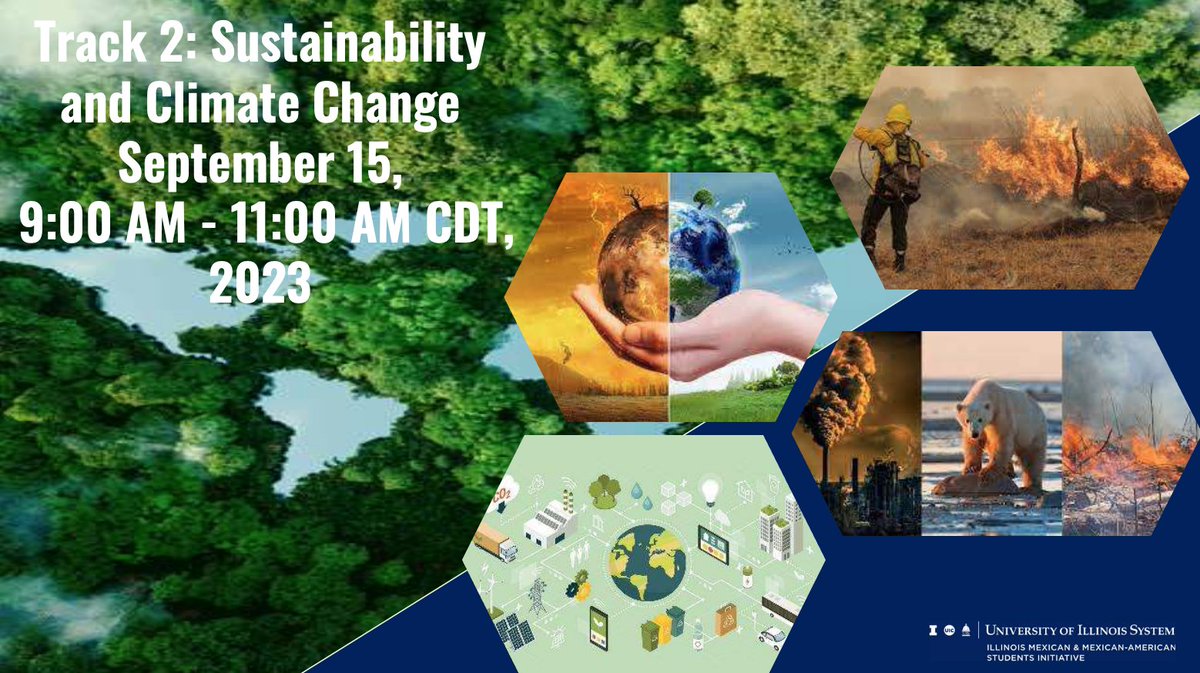 Track 2: Sustainability and Climate Change
September 15,
9:00 AM - 11:00 AM CDT,
2023

$CO_2$

University of Illinois System
ILLINOIS MEXICAN & MEXICAN-AMERICAN STUDENTS INITIATIVE